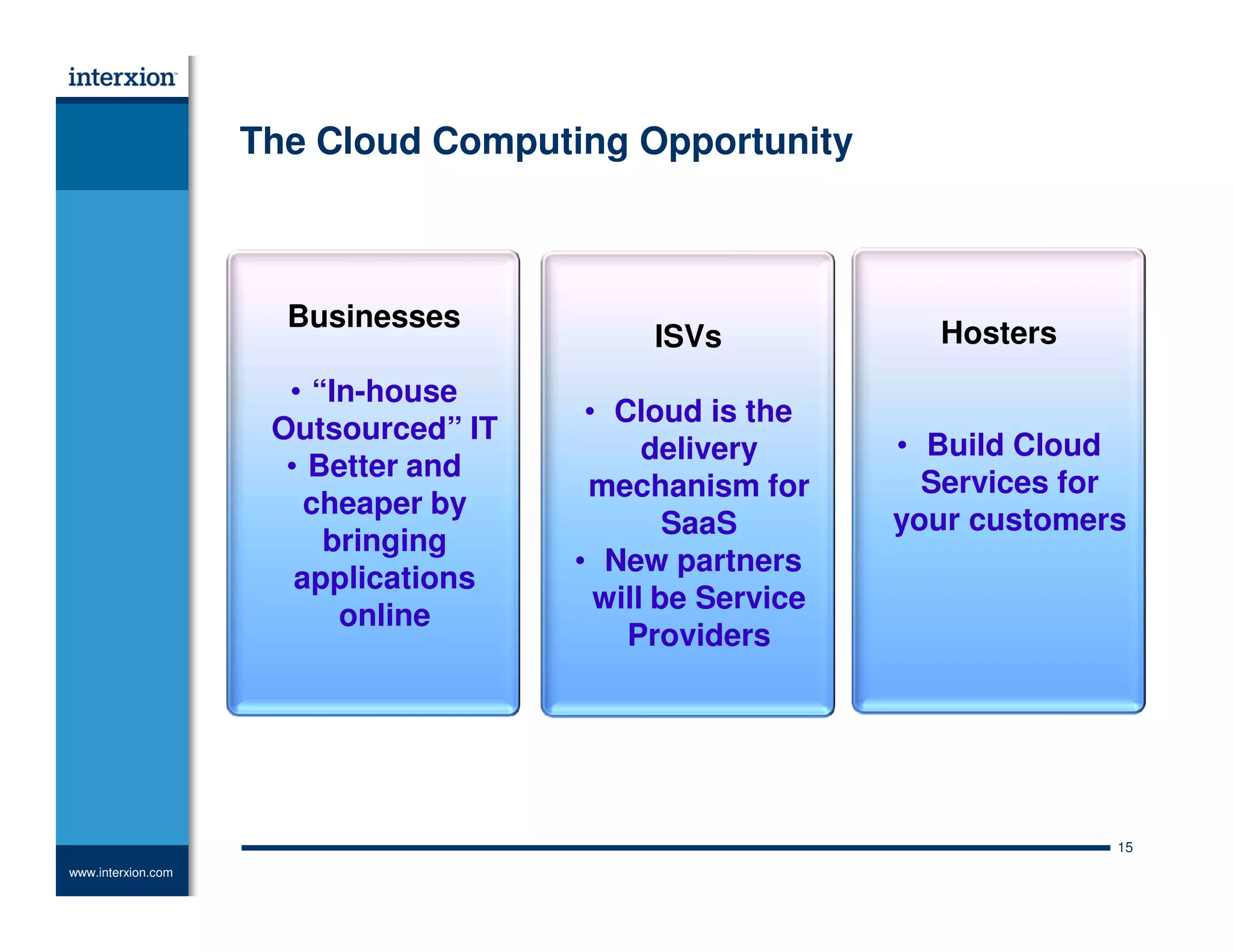 interxion

The Cloud Computing Opportunity

Businesses

• “In-house Outsourced” IT
• Better and cheaper by bringing applications online

ISVs

• Cloud is the delivery mechanism for SaaS
• New partners will be Service Providers

Hosters

• Build Cloud Services for your customers

15

www.interxion.com